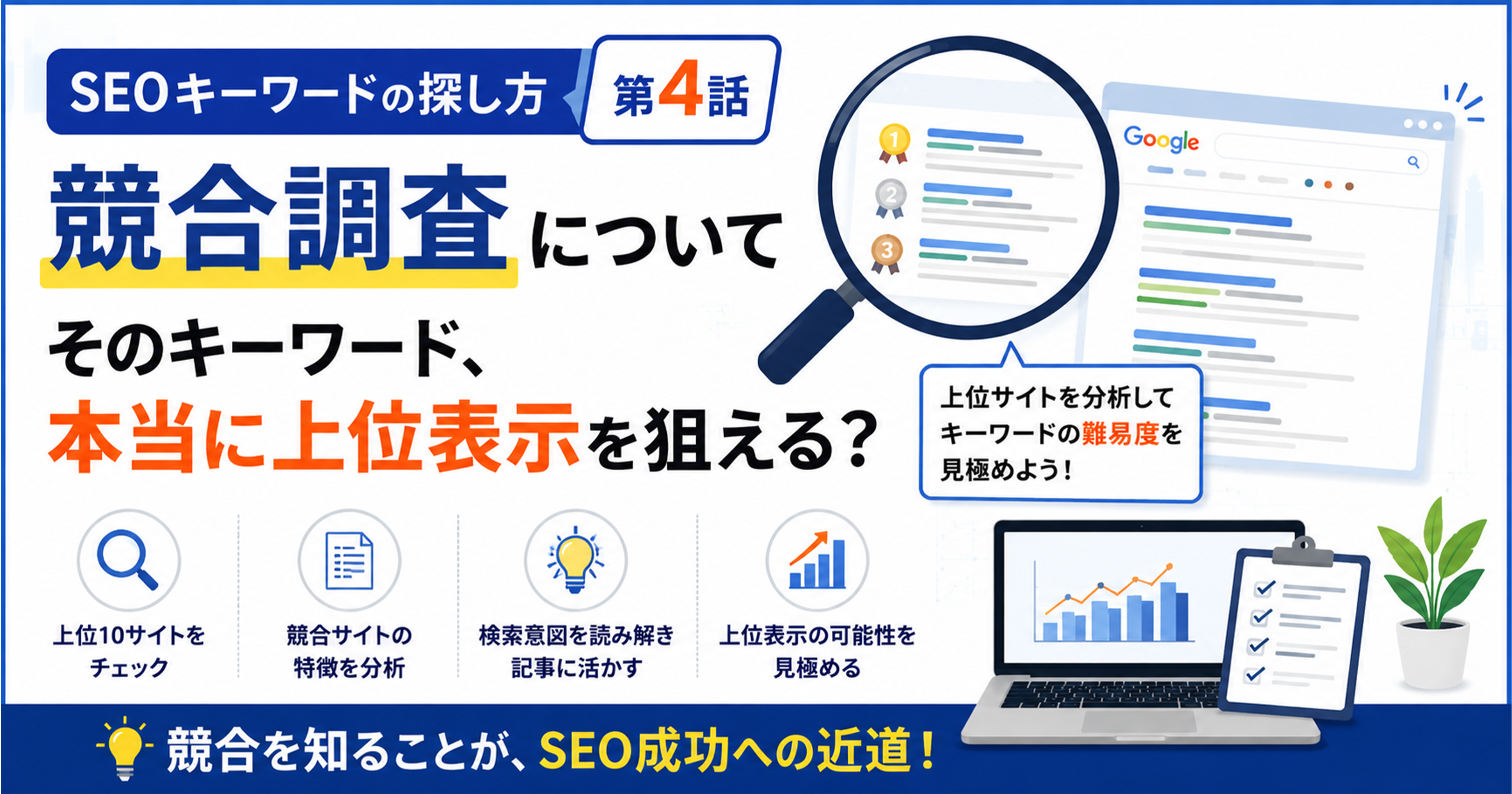 SEOキーワードの探し方 第4話

競合調査について

そのキーワード、
本当に上位表示を狙える?

1
2
3

Google

上位サイトを分析して
キーワードの難易度を
見極めよう!

上位10サイトを
チェック

競合サイトの
特徴を分析

検索意図を読み解き
記事に活かす

上位表示の可能性を
見極める

競合を知ることが、SEO成功への近道!